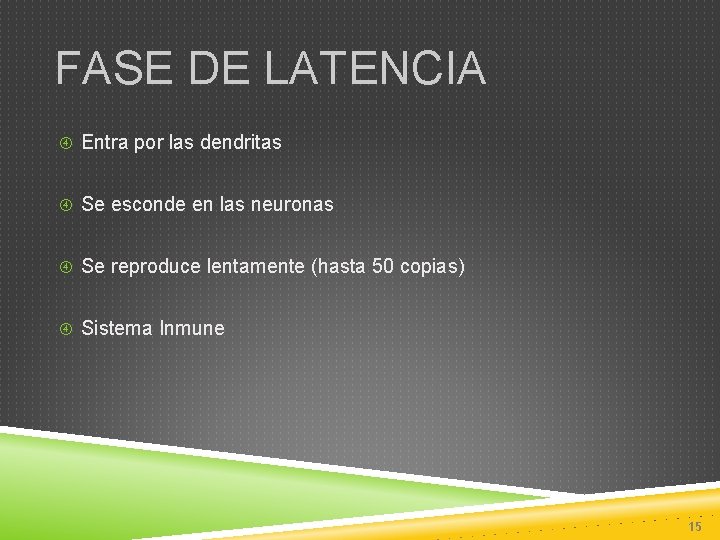 FASE DE LATENCIA

Entra por las dendritas

Se esconde en las neuronas

Se reproduce lentamente (hasta 50 copias)

Sistema Inmune

15